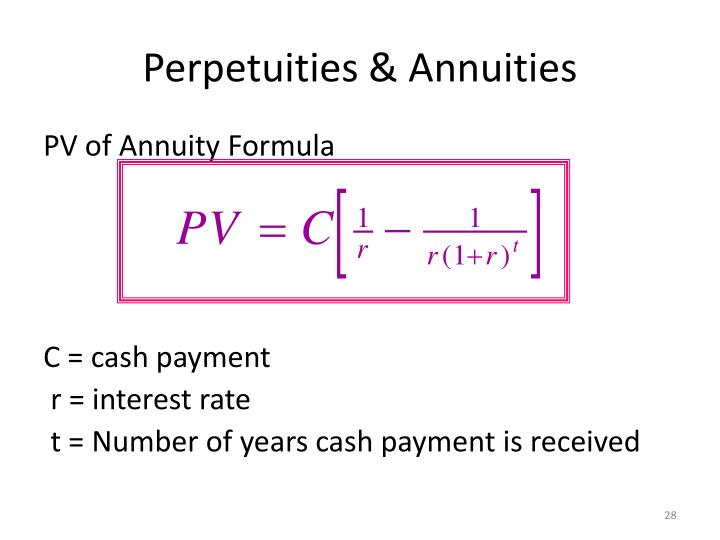 Perpetuities & Annuities

PV of Annuity Formula

$PV = C\left[\frac{1}{r} - \frac{1}{r(1+r)^t}\right]$

C = cash payment
r = interest rate
t = Number of years cash payment is received

28